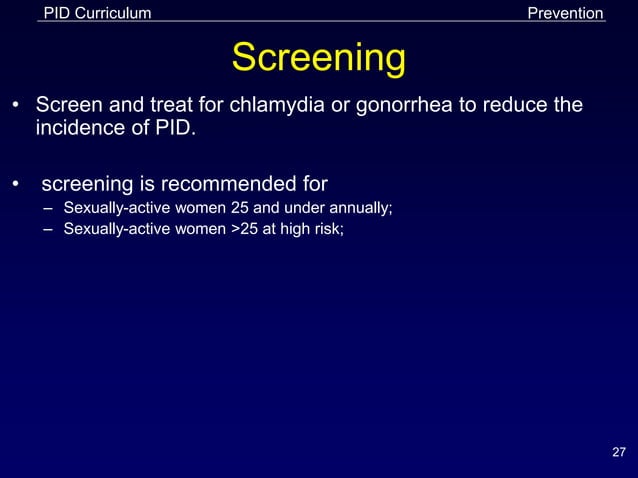 PID Curriculum

Prevention

Screening

• Screen and treat for chlamydia or gonorrhea to reduce the incidence of PID.

• screening is recommended for
– Sexually-active women 25 and under annually;
– Sexually-active women >25 at high risk;

27